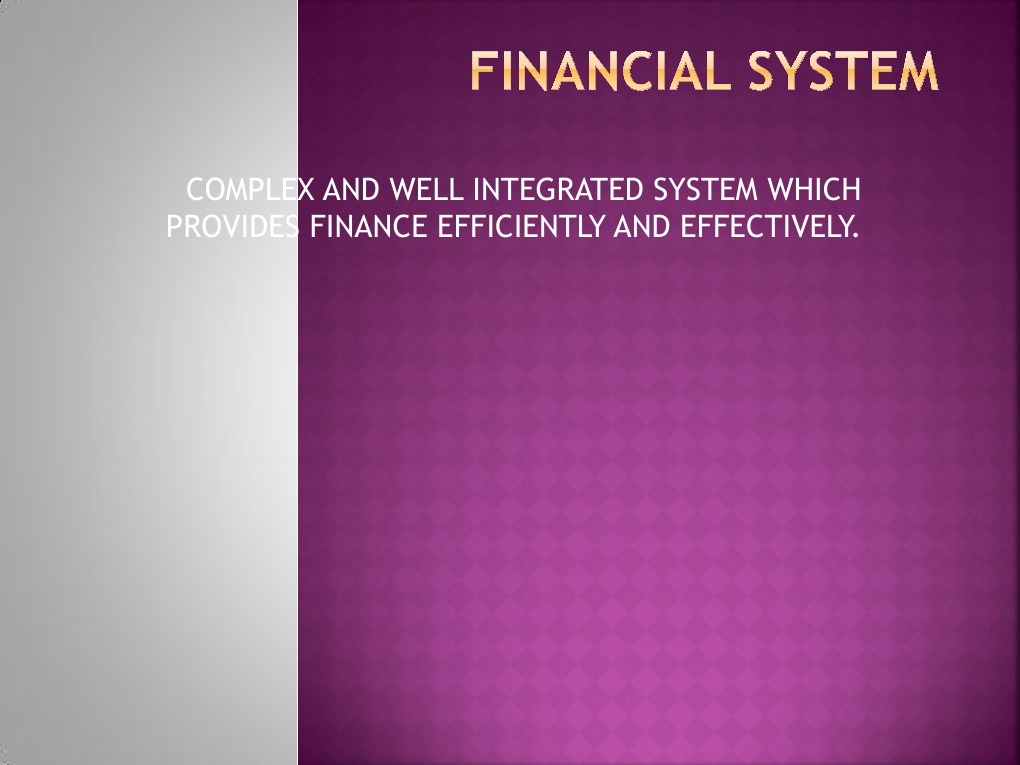 FINANCIAL SYSTEM

COMPLEX AND WELL INTEGRATED SYSTEM WHICH PROVIDES FINANCE EFFICIENTLY AND EFFECTIVELY.